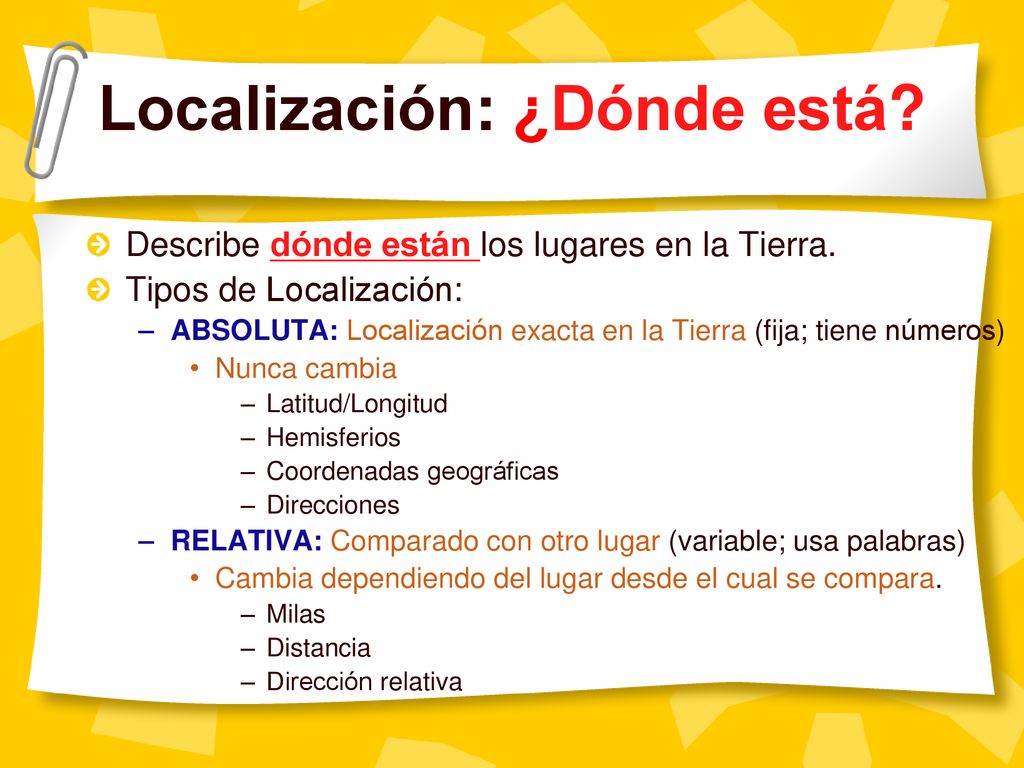 Localización: ¿Dónde está?

Describe dónde están los lugares en la Tierra.

Tipos de Localización:

– ABSOLUTA: Localización exacta en la Tierra (fija; tiene números)

• Nunca cambia

– Latitud/Longitud

– Hemisferios

– Coordenadas geográficas

– Direcciones

– RELATIVA: Comparado con otro lugar (variable; usa palabras)

• Cambia dependiendo del lugar desde el cual se compara.

– Milas

– Distancia

– Dirección relativa